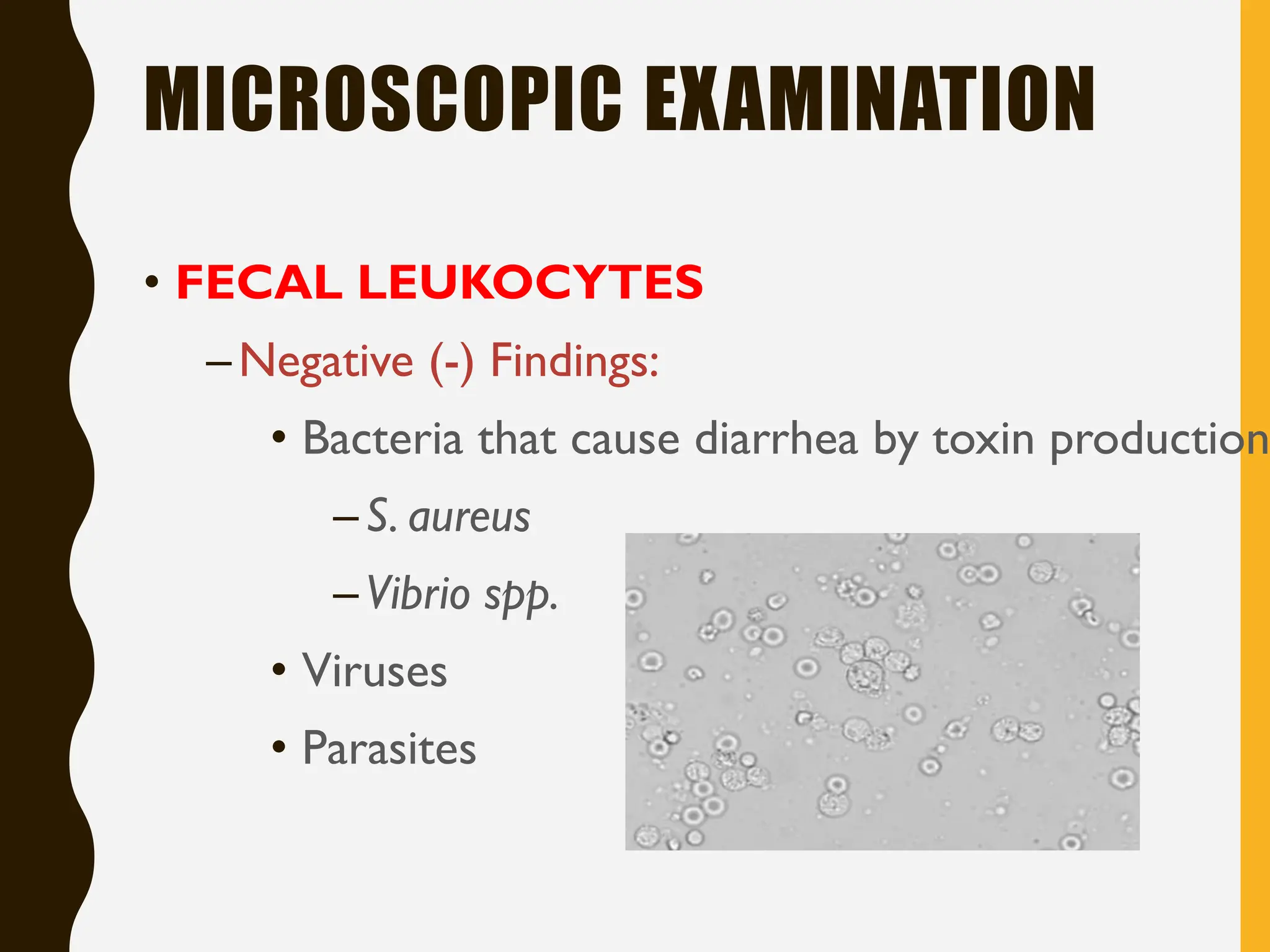 MICROSCOPIC EXAMINATION

• FECAL LEUKOCYTES

– Negative (-) Findings:

• Bacteria that cause diarrhea by toxin production

– S. aureus

– Vibrio spp.

• Viruses

• Parasites